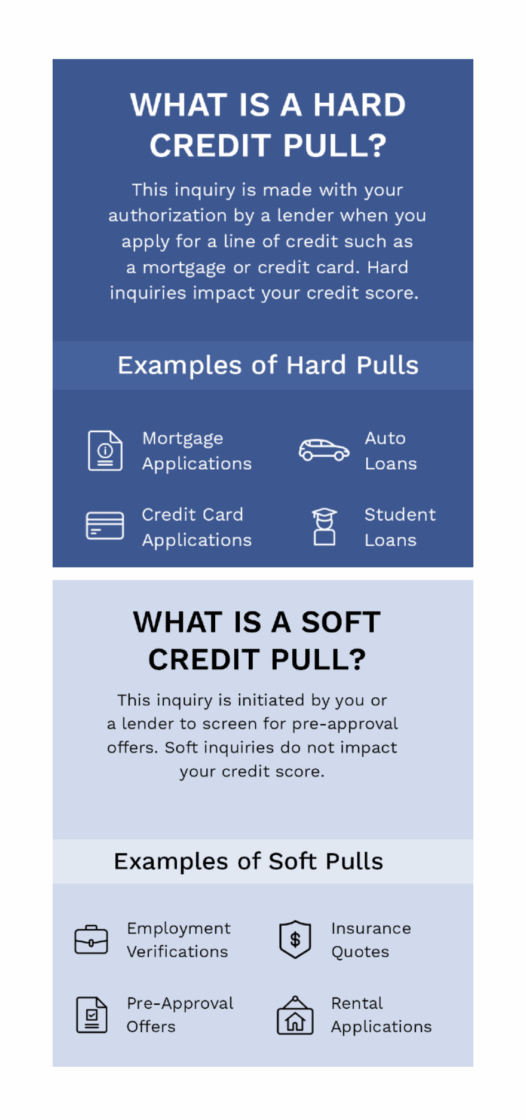 WHAT IS A HARD CREDIT PULL?

This inquiry is made with your authorization by a lender when you apply for a line of credit such as a mortgage or credit card. Hard inquiries impact your credit score.

Examples of Hard Pulls

Mortgage Applications

Auto Loans

Credit Card Applications

Student Loans

WHAT IS A SOFT CREDIT PULL?

This inquiry is initiated by you or a lender to screen for pre-approval offers. Soft inquiries do not impact your credit score.

Examples of Soft Pulls

Employment Verifications

Insurance Quotes

Pre-Approval Offers

Rental Applications